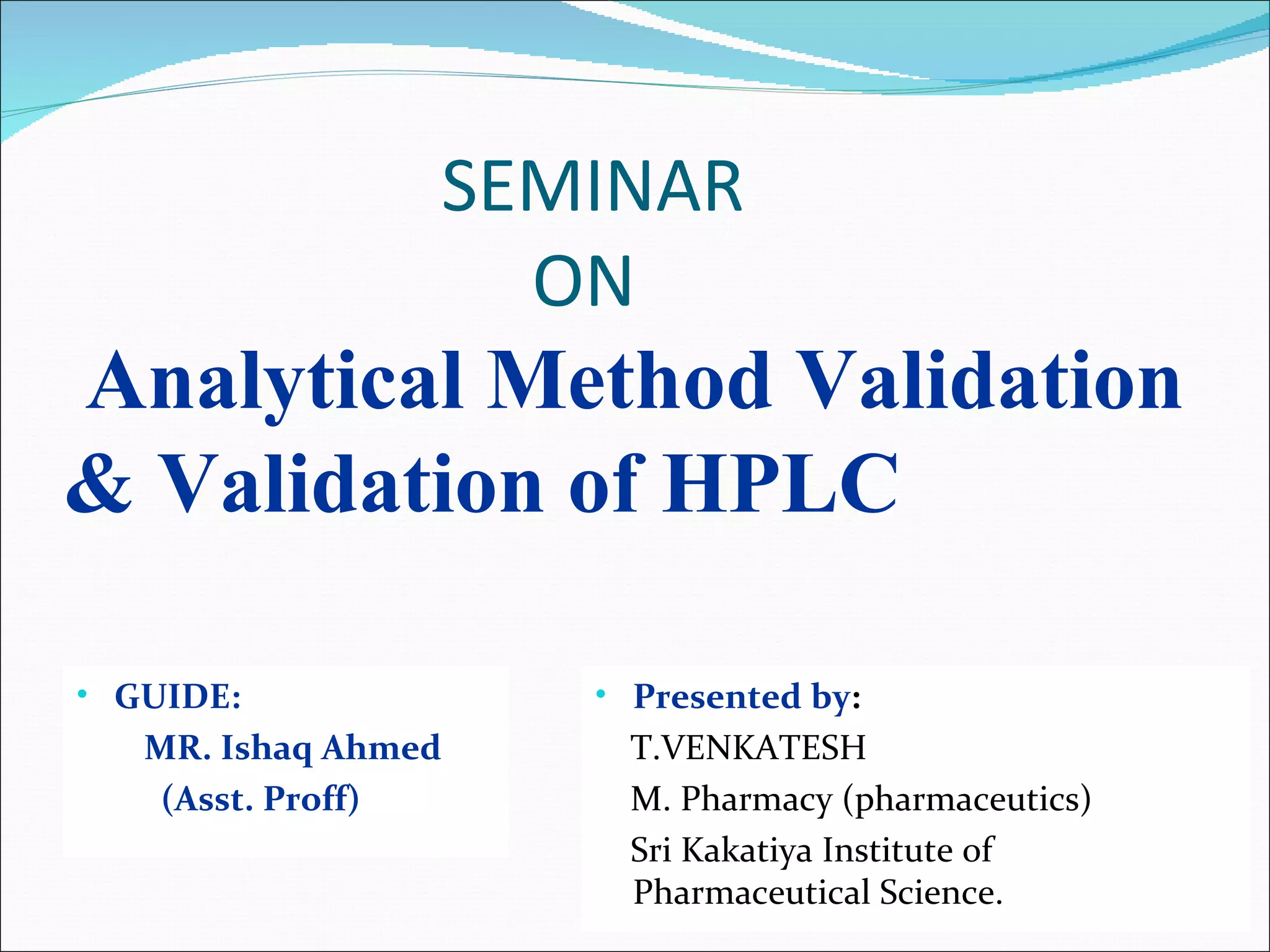 SEMINAR
ON
Analytical Method Validation & Validation of HPLC

• GUIDE:
MR. Ishaq Ahmed
(Asst. Proff)

• Presented by:
T.VENKATESH
M. Pharmacy (pharmaceutics)
Sri Kakatiya Institute of Pharmaceutical Science.